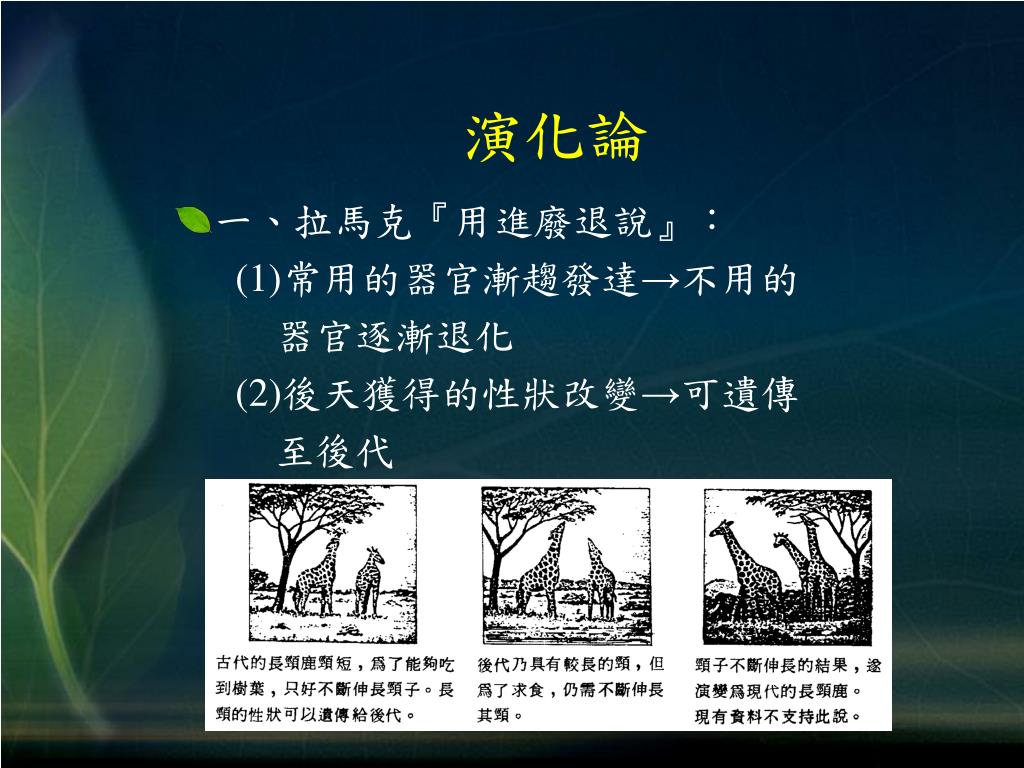 演化論

一、拉馬克『用進廢退說』：

(1)常用的器官漸趨發達→不用的器官逐漸退化

(2)後天獲得的性狀改變→可遺傳至後代

古代的長頸鹿頸短，爲了能夠吃到樹葉，只好不斷伸長頸子。長頸的性狀可以遺傳給後代。

後代乃具有較長的頸，但爲了求食，仍需不斷伸長其頸。

頸子不斷伸長的結果，遂演變爲現代的長頸鹿。現有資料不支持此說。